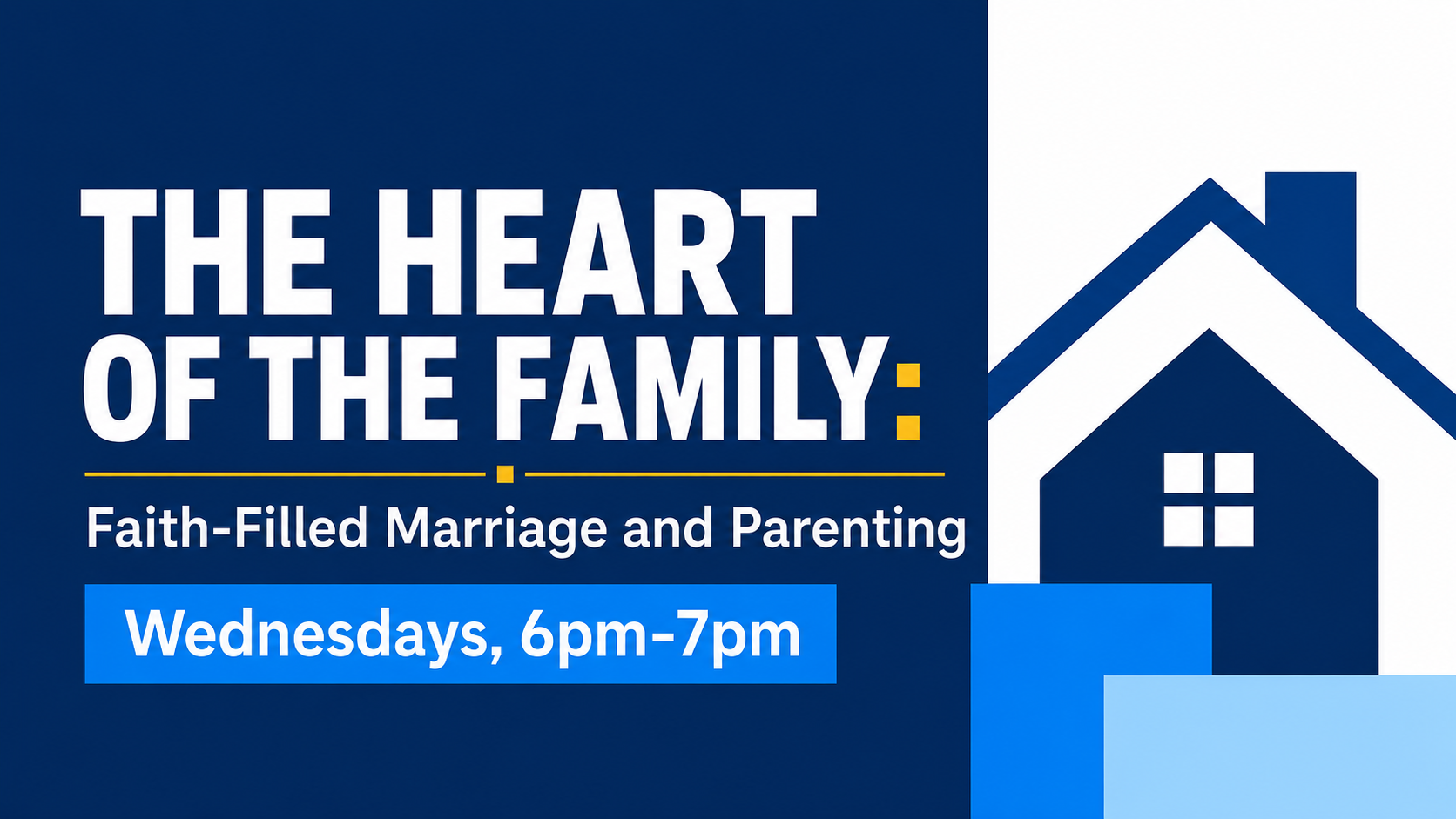 THE HEART OF THE FAMILY:

Faith-Filled Marriage and Parenting

Wednesdays, 6pm-7pm